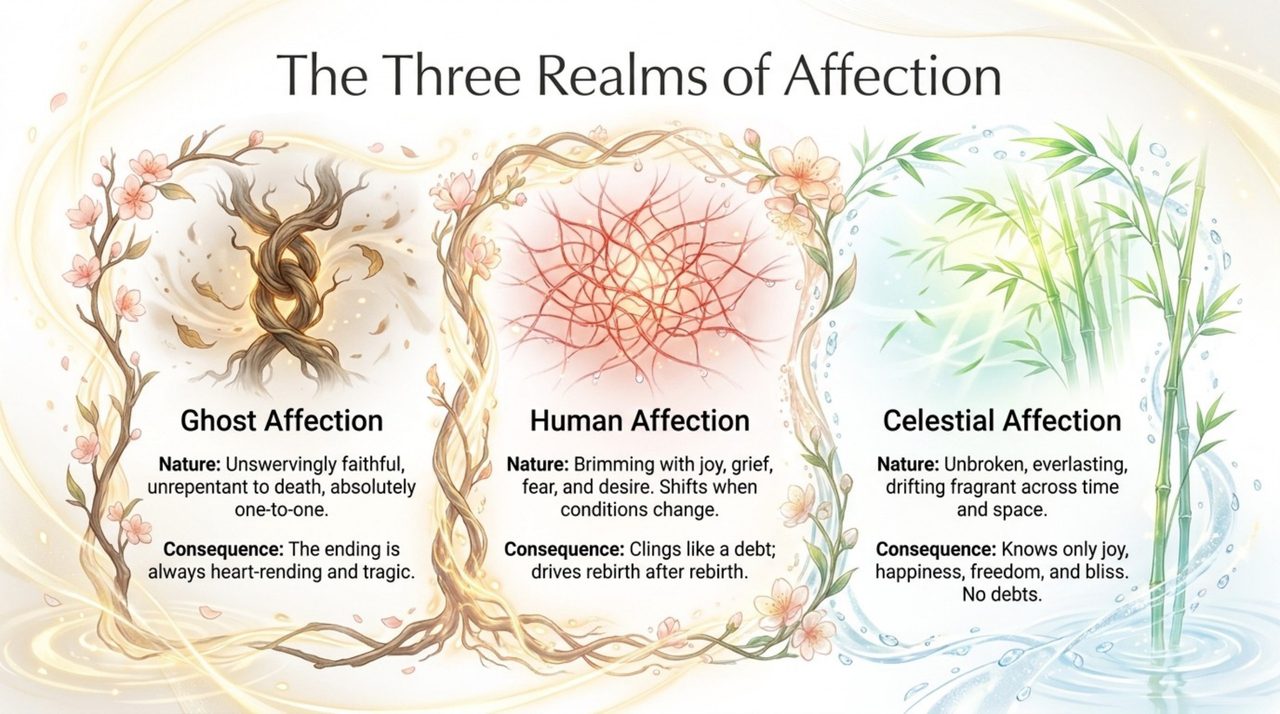 The Three Realms of Affection

Ghost Affection

Nature: Unswervingly faithful, unrepentant to death, absolutely one-to-one.

Consequence: The ending is always heart-rending and tragic.

Human Affection

Nature: Brimming with joy, grief, fear, and desire. Shifts when conditions change.

Consequence: Clings like a debt; drives rebirth after rebirth.

Celestial Affection

Nature: Unbroken, everlasting, drifting fragrant across time and space.

Consequence: Knows only joy, happiness, freedom, and bliss. No debts.